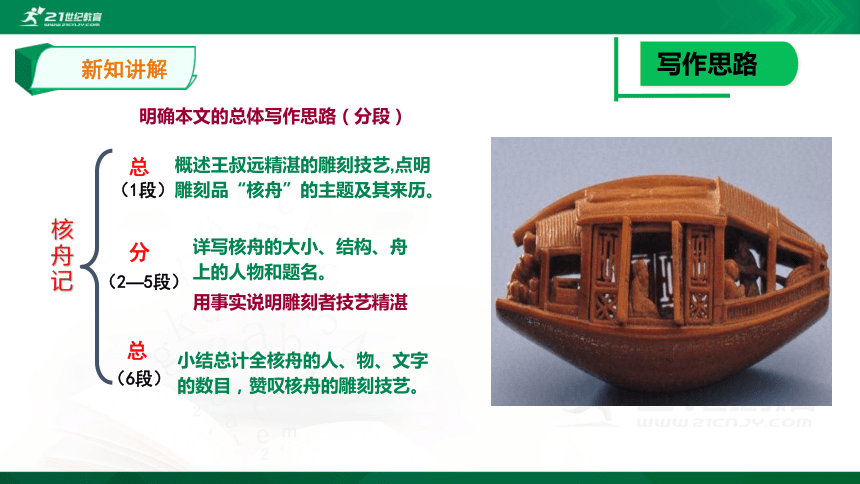 21世纪教育
www.21cnjy.com

新知讲解

写作思路

明确本文的总体写作思路（分段）

核舟记

总
（1段）
概述王叔远精湛的雕刻技艺,点明雕刻品“核舟”的主题及其来历。

分
（2—5段）
详写核舟的大小、结构、舟上的人物和题名。
用事实说明雕刻者技艺精湛

总
（6段）
小结总计全核舟的人、物、文字的数目，赞叹核舟的雕刻技艺。

www.21cnjy.com